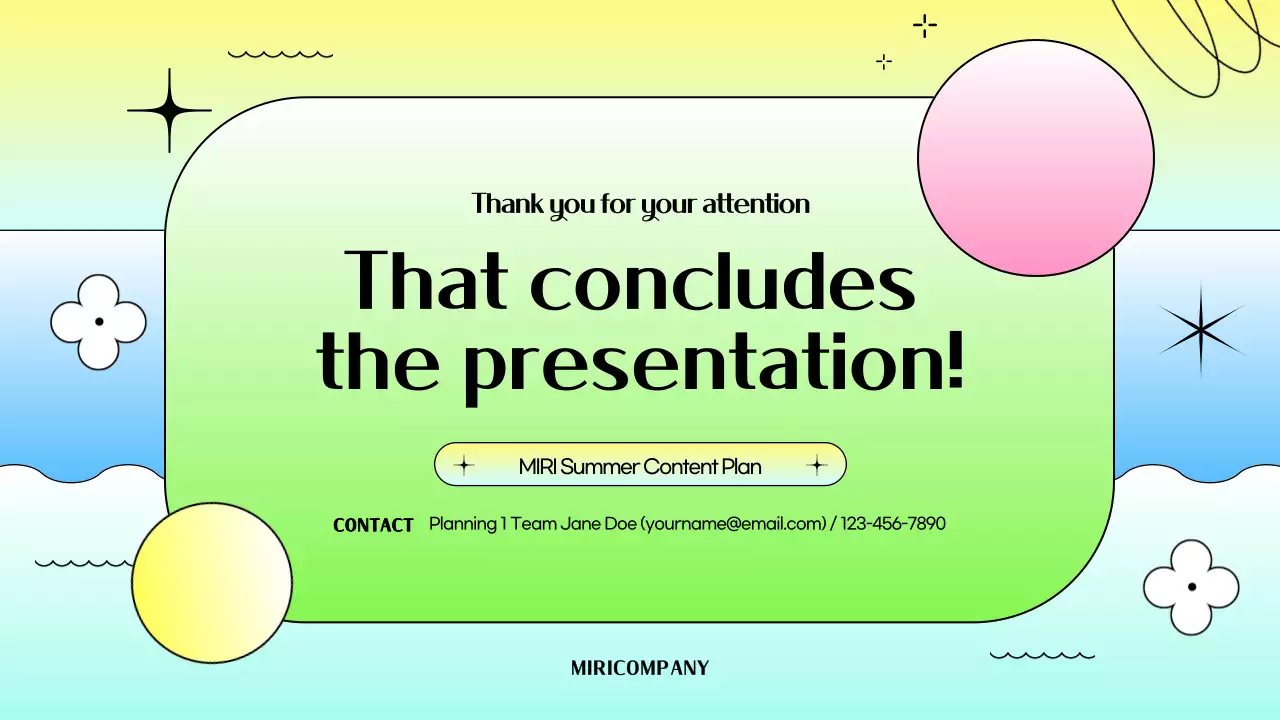 Thank you for your attention

That concludes the presentation!

MIRI Summer Content Plan

CONTACT Planning 1 Team Jane Doe (yourname@email.com) / 123-456-7890

MIRICOMPANY